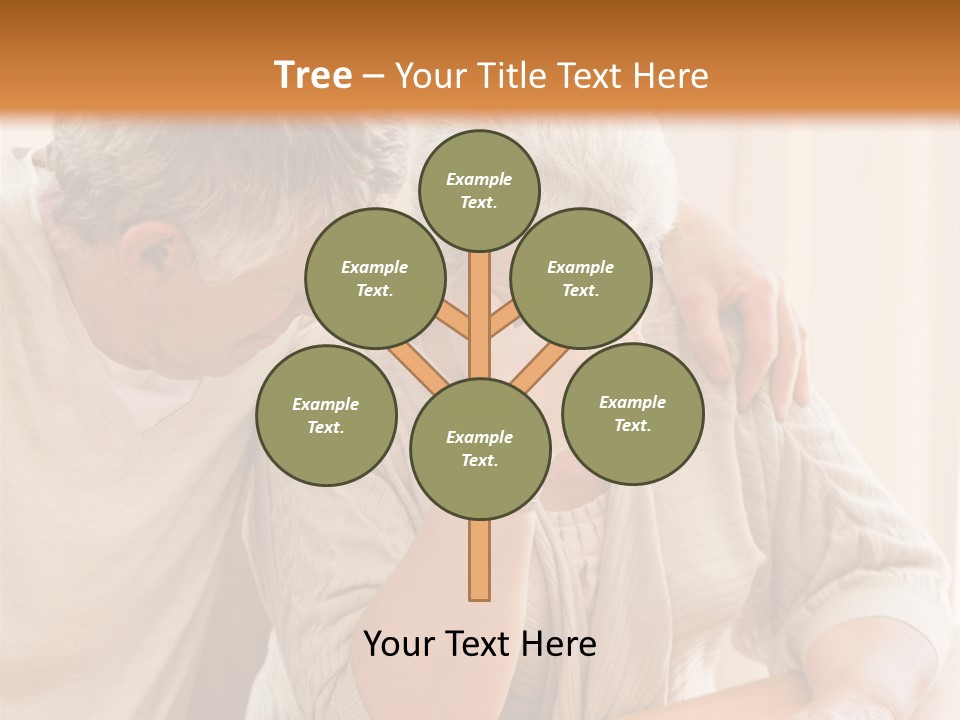 Tree – Your Title Text Here

Example Text.

Example Text.

Example Text.

Example Text.

Example Text.

Example Text.

Your Text Here